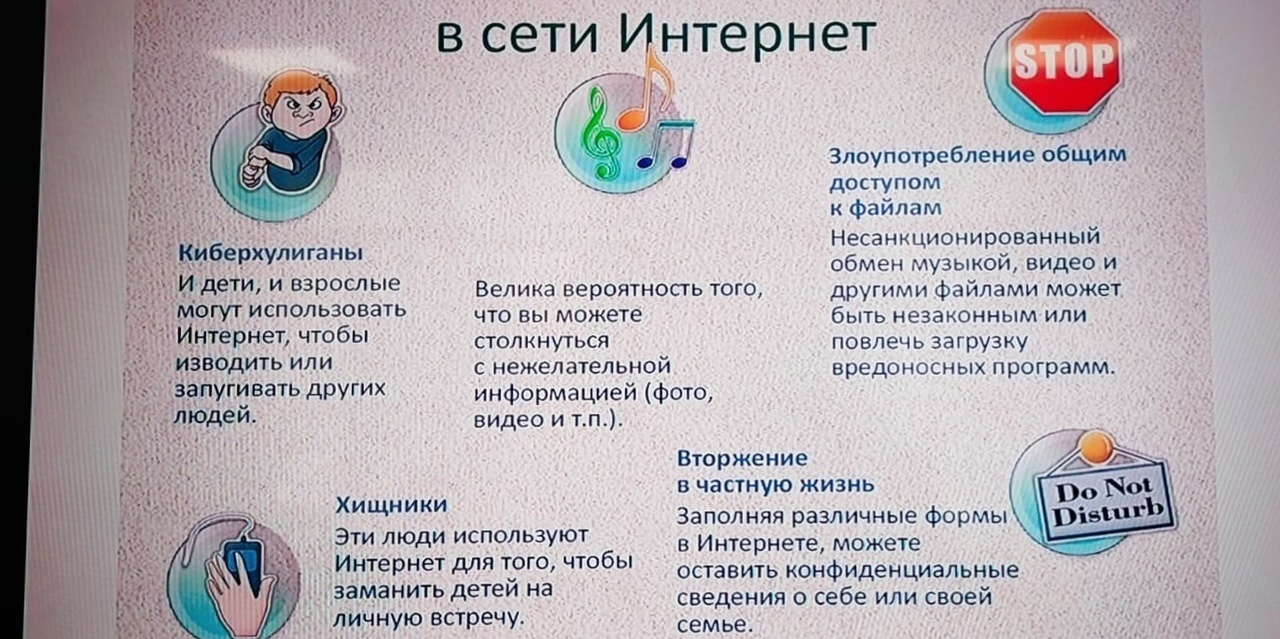 в сети Интернет

STOP

Киберхулиганы
И дети, и взрослые могут использовать Интернет, чтобы изводить или запугивать других людей.

Велика вероятность того, что вы можете столкнуться с нежелательной информацией (фото, видео и т.п.).

Злоупотребление общим доступом к файлам
Несанкционированный обмен музыкой, видео и другими файлами может быть незаконным или повлечь загрузку вредоносных программ.

Хищники
Эти люди используют Интернет для того, чтобы заманить детей на личную встречу.

Вторжение в частную жизнь
Заполняя различные формы в Интернете, можете оставить конфиденциальные сведения о себе или своей семье.

Do Not Disturb